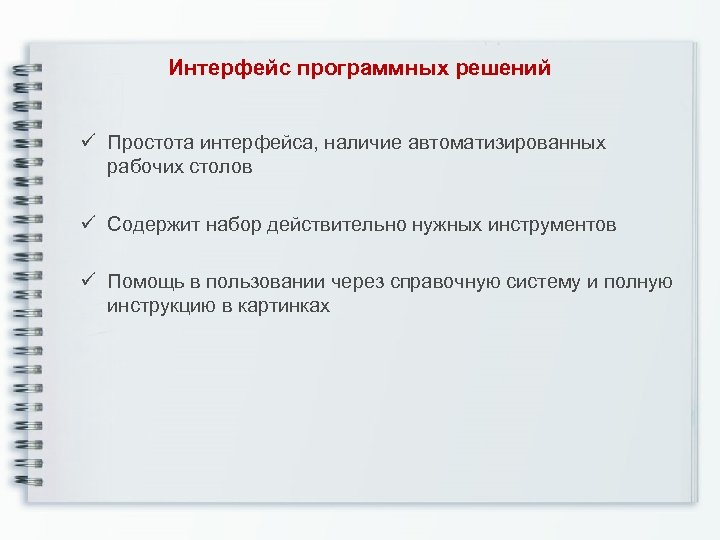 Интерфейс программных решений

✓ Простота интерфейса, наличие автоматизированных рабочих столов

✓ Содержит набор действительно нужных инструментов

✓ Помощь в пользовании через справочную систему и полную инструкцию в картинках